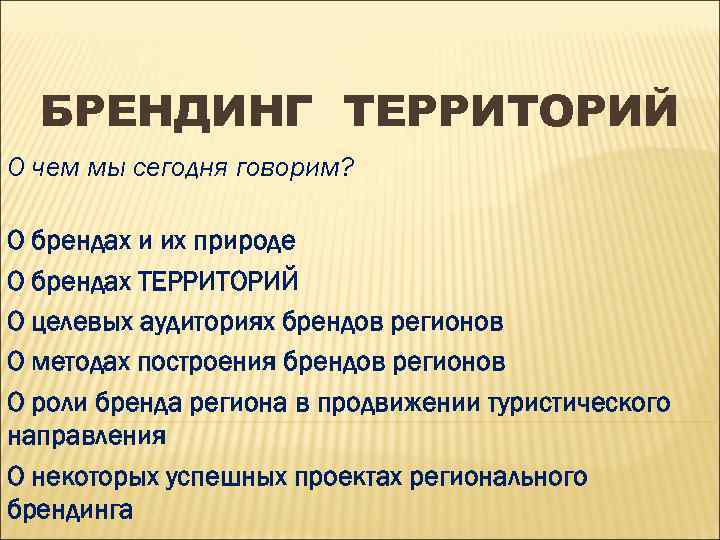 БРЕНДИНГ ТЕРРИТОРИЙ

О чем мы сегодня говорим?

О брендах и их природе

О брендах ТЕРРИТОРИЙ

О целевых аудиториях брендов регионов

О методах построения брендов регионов

О роли бренда региона в продвижении туристического направления

О некоторых успешных проектах регионального брендинга